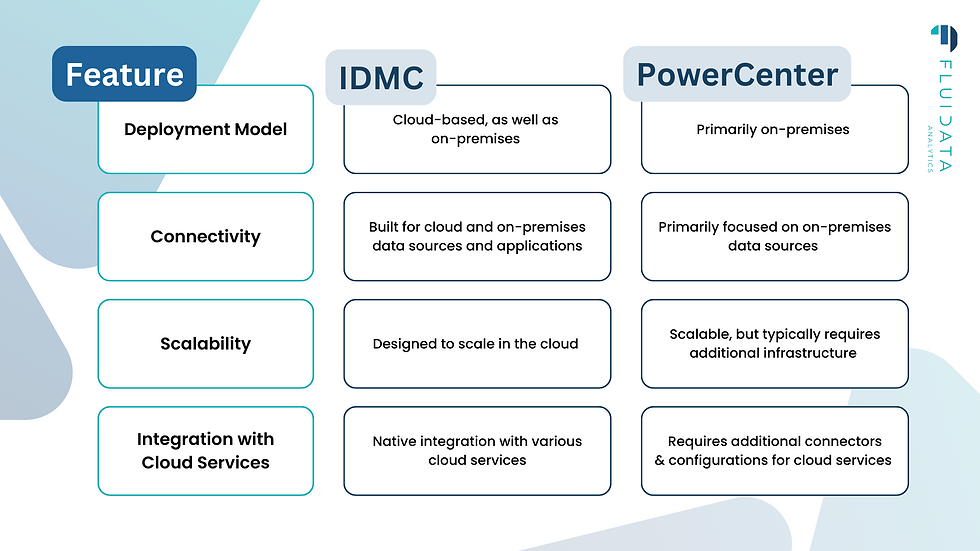 | Feature | IDMC | PowerCenter |
|---|---|---|
| Deployment Model | Cloud-based, as well as on-premises | Primarily on-premises |
| Connectivity | Built for cloud and on-premises data sources and applications | Primarily focused on on-premises data sources |
| Scalability | Designed to scale in the cloud | Scalable, but typically requires additional infrastructure |
| Integration with Cloud Services | Native integration with various cloud services | Requires additional connectors & configurations for cloud services |

FLUIDATA
ANALYTICS